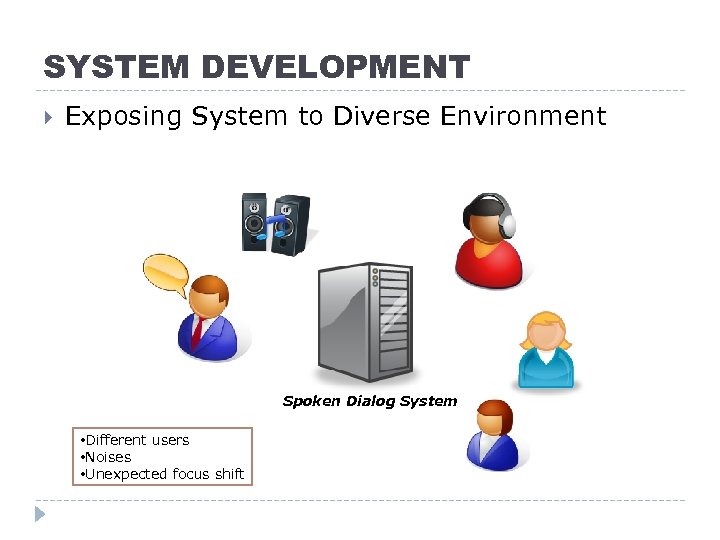 SYSTEM DEVELOPMENT

Exposing System to Diverse Environment

Spoken Dialog System

•Different users
•Noises
•Unexpected focus shift